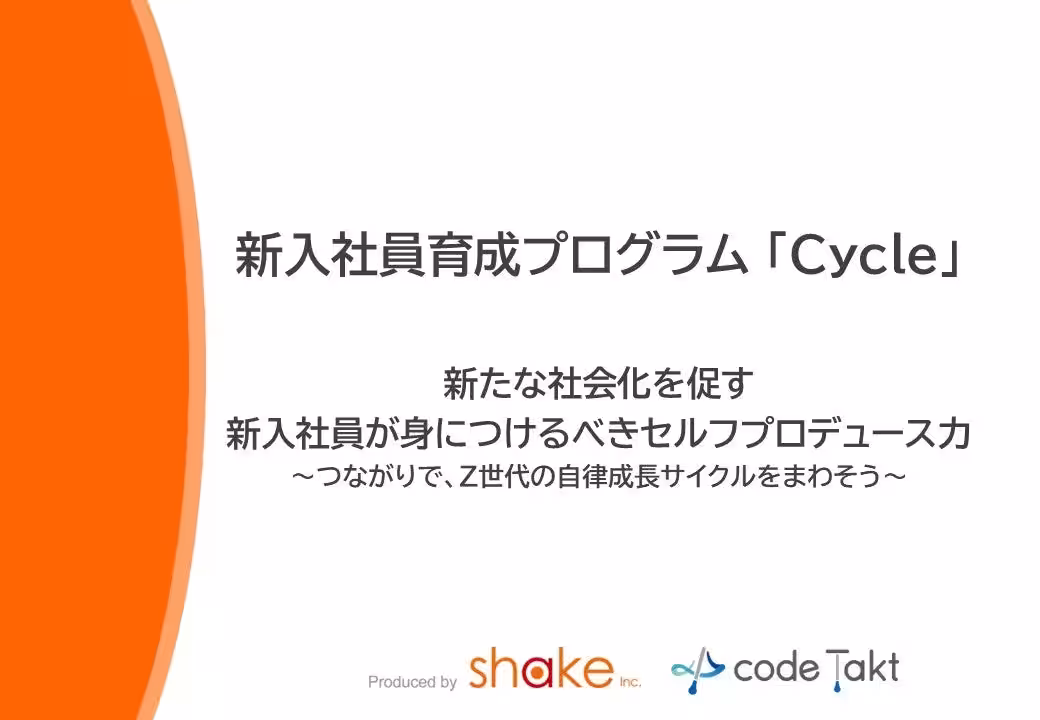 新入社員育成プログラム「Cycle」

新たな社会化を促す
新入社員が身につけるべきセルフプロデュース力
～つながりで、Z世代の自律成長サイクルをまわそう～

Produced by shake Inc. code Takt